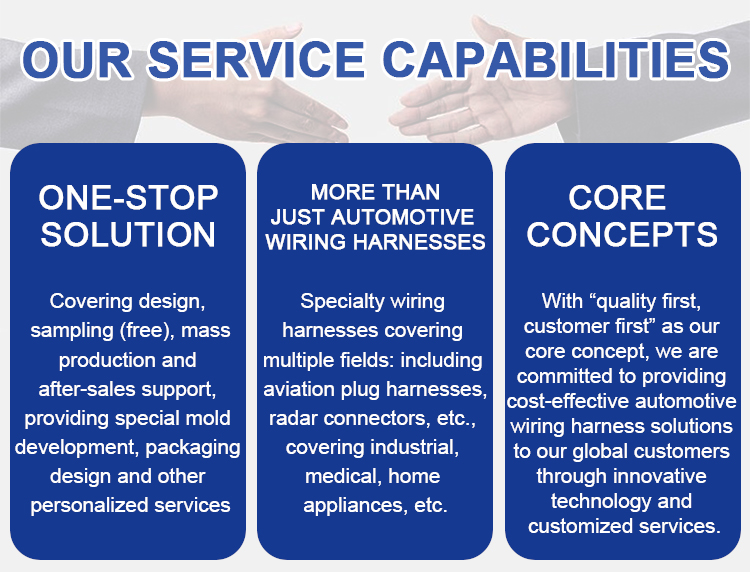 OUR SERVICE CAPABILITIES

ONE-STOP SOLUTION

Covering design, sampling (free), mass production and after-sales support, providing special mold development, packaging design and other personalized services

MORE THAN JUST AUTOMOTIVE WIRING HARNESSES

Specialty wiring harnesses covering multiple fields: including aviation plug harnesses, radar connectors, etc., covering industrial, medical, home appliances, etc.

CORE CONCEPTS

With “quality first, customer first” as our core concept, we are committed to providing cost-effective automotive wiring harness solutions to our global customers through innovative technology and customized services.